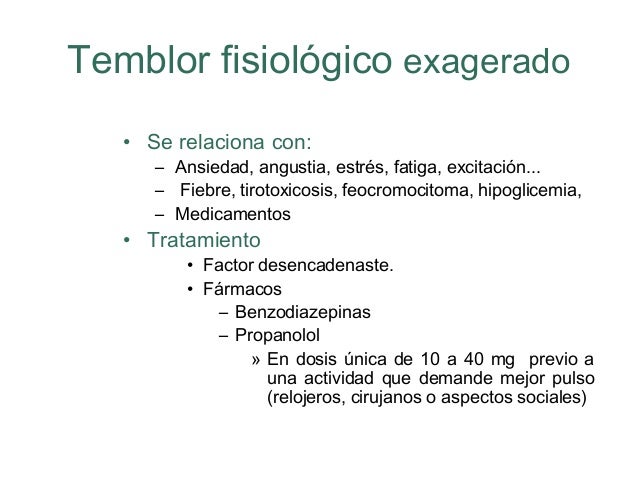 Temblor fisiológico exagerado

• Se relaciona con:
– Ansiedad, angustia, estrés, fatiga, excitación...
– Fiebre, tirotoxicosis, feocromocitoma, hipoglicemia,
– Medicamentos
• Tratamiento
• Factor desencadenaste.
• Fármacos
– Benzodiazepinas
– Propanolol
» En dosis única de 10 a 40 mg previo a una actividad que demande mejor pulso (relojeros, cirujanos o aspectos sociales)